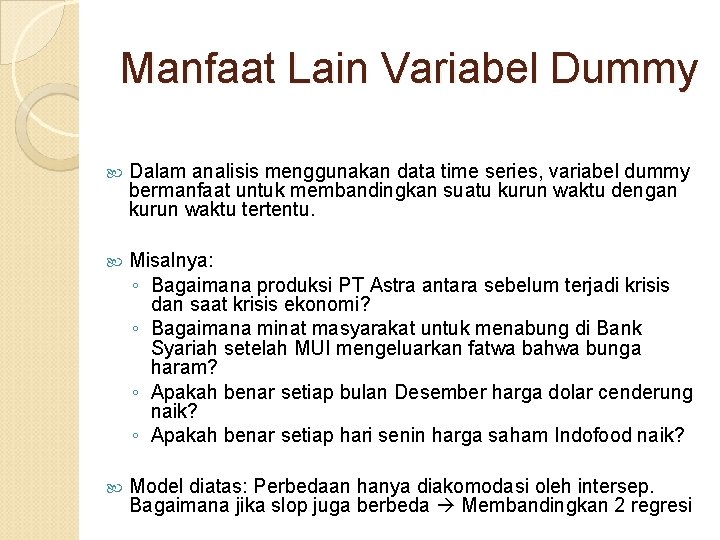 Manfaat Lain Variabel Dummy

Dalam analisis menggunakan data time series, variabel dummy bermanfaat untuk membandingkan suatu kurun waktu dengan kurun waktu tertentu.

Misalnya:
◦ Bagaimana produksi PT Astra antara sebelum terjadi krisis dan saat krisis ekonomi?
◦ Bagaimana minat masyarakat untuk menabung di Bank Syariah setelah MUI mengeluarkan fatwa bahwa bunga haram?
◦ Apakah benar setiap bulan Desember harga dolar cenderung naik?
◦ Apakah benar setiap hari senin harga saham Indofood naik?

Model diatas: Perbedaan hanya diakomodasi oleh intersep. Bagaimana jika slop juga berbeda → Membandingkan 2 regresi